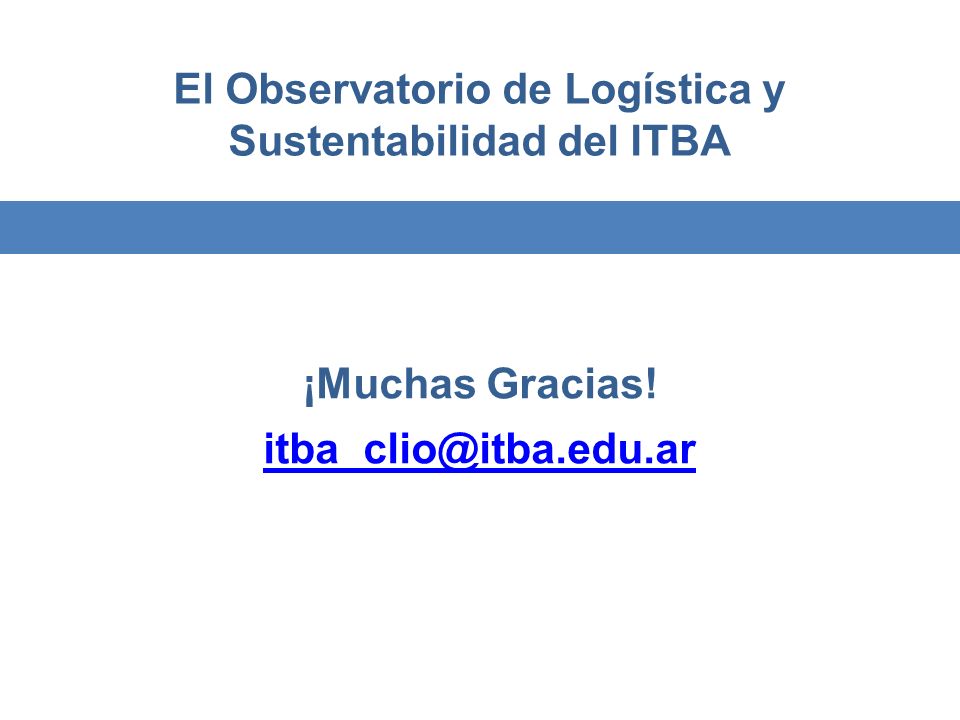 El Observatorio de Logística y Sustentabilidad del ITBA

¡Muchas Gracias!

itba_clio@itba.edu.ar